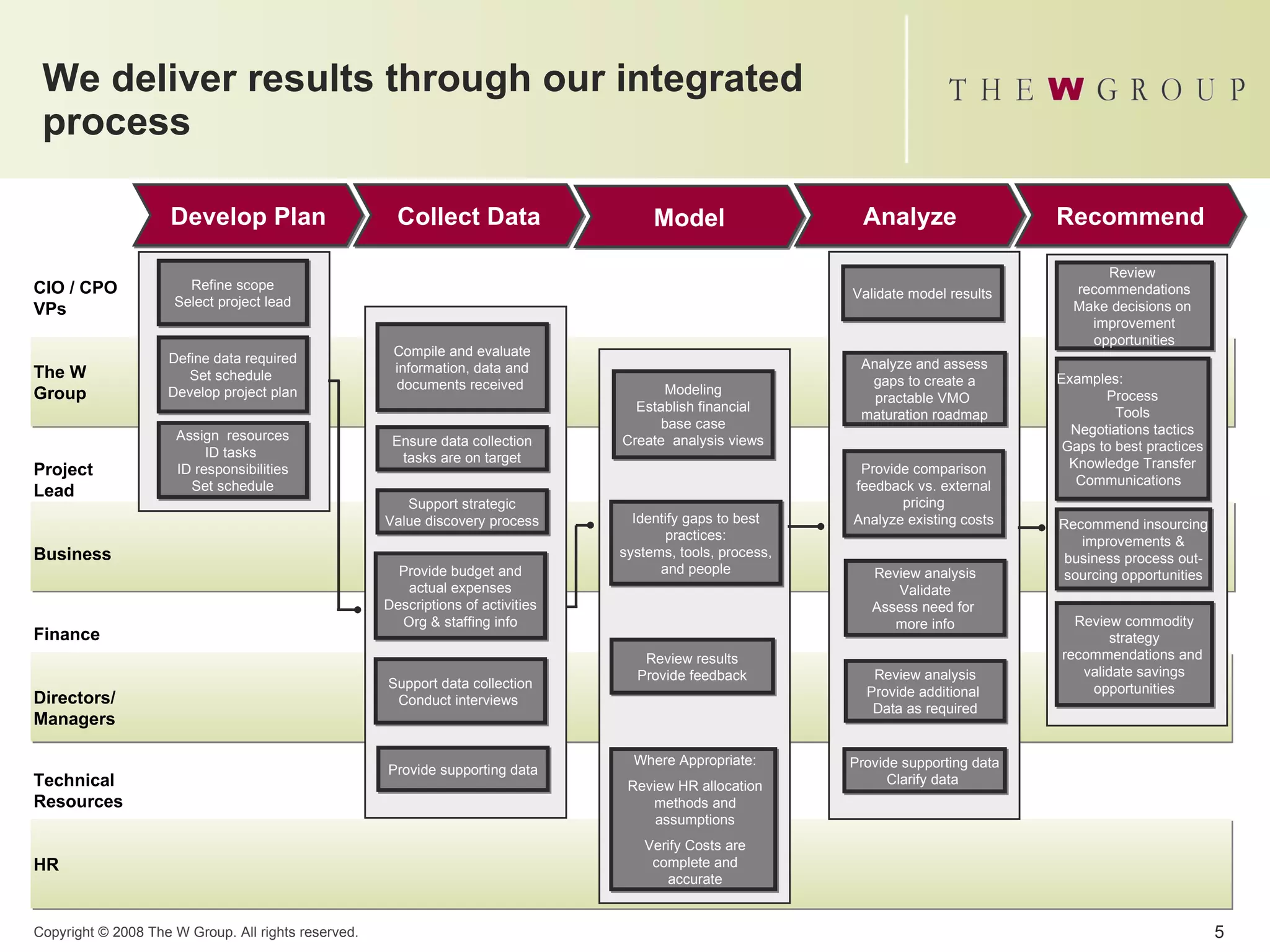 We deliver results through our integrated process

THE W GROUP

Develop Plan

Collect Data

Model

Analyze

Recommend

CIO / CPO VPs

The W Group

Project Lead

Business

Finance

Directors/ Managers

Technical Resources

HR

Refine scope
Select project lead

Define data required
Set schedule
Develop project plan

Assign resources
ID tasks
ID responsibilities
Set schedule

Compile and evaluate information, data and documents received

Ensure data collection tasks are on target

Support strategic Value discovery process

Provide budget and actual expenses
Descriptions of activities
Org & staffing info

Support data collection
Conduct interviews

Provide supporting data

Modeling
Establish financial base case
Create analysis views

Identify gaps to best practices:
systems, tools, process, and people

Review results
Provide feedback

Where Appropriate:
Review HR allocation methods and assumptions
Verify Costs are complete and accurate

Validate model results

Analyze and assess gaps to create a practable VMO maturation roadmap

Provide comparison feedback vs. external pricing
Analyze existing costs

Review analysis
Validate
Assess need for more info

Review analysis
Provide additional Data as required

Provide supporting data
Clarify data

Review recommendations
Make decisions on improvement opportunities

Examples:
Process
Tools
Negotiations tactics
Gaps to best practices
Knowledge Transfer
Communications

Recommend insourcing improvements & business process out-sourcing opportunities

Review commodity strategy recommendations and validate savings opportunities

Copyright © 2008 The W Group. All rights reserved.

5